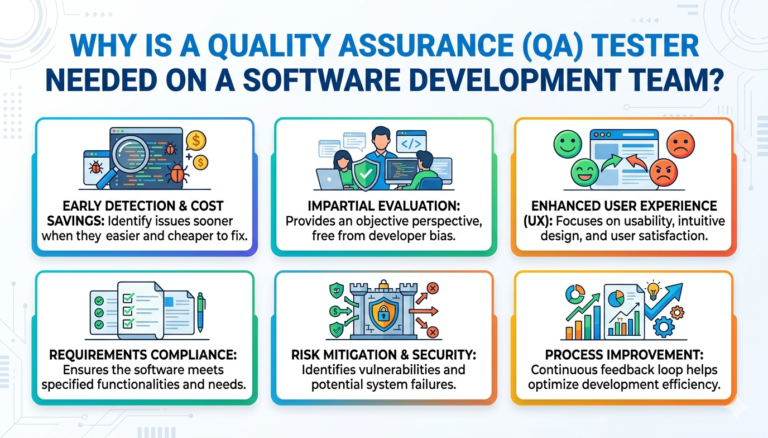 WHY IS A QUALITY ASSURANCE (QA) TESTER NEEDED ON A SOFTWARE DEVELOPMENT TEAM?

EARLY DETECTION & COST SAVINGS: Identify issues sooner when they easier and cheaper to fix.

IMPARTIAL EVALUATION: Provides an objective perspective, free from developer bias.

ENHANCED USER EXPERIENCE (UX): Focuses on usability, intuitive design, and user satisfaction.

REQUIREMENTS COMPLIANCE: Ensures the software meets specified functionalities and needs.

RISK MITIGATION & SECURITY: Identifies vulnerabilities and potential system failures.

PROCESS IMPROVEMENT: Continuous feedback loop helps optimize development efficiency.